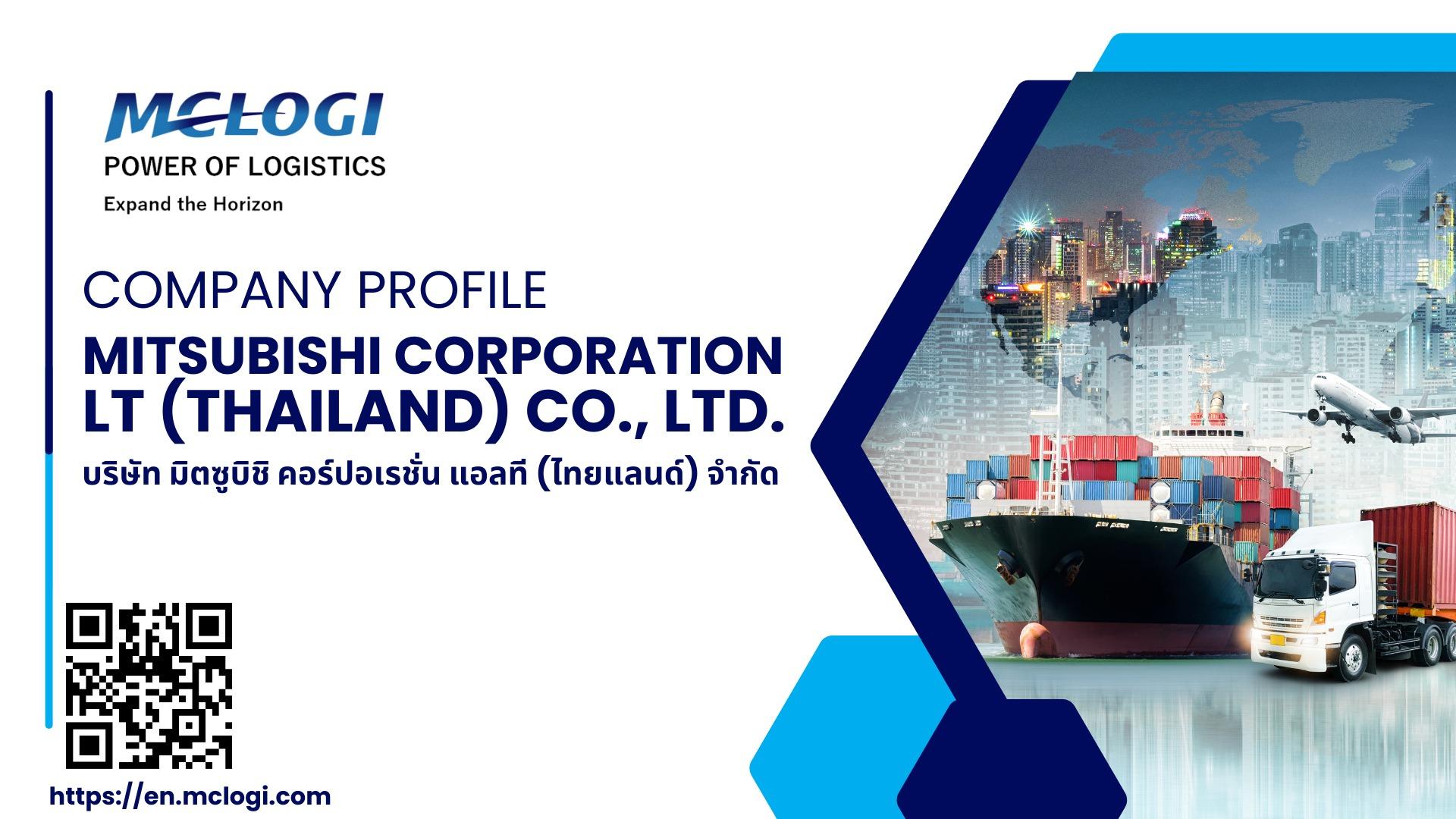 MCLOGI
POWER OF LOGISTICS
Expand the Horizon

COMPANY PROFILE
MITSUBISHI CORPORATION LT (THAILAND) CO., LTD.
บริษัท มิตซูบิชิ คอร์ปอเรชั่น แอลที (ไทยแลนด์) จำกัด

https://en.mclogi.com